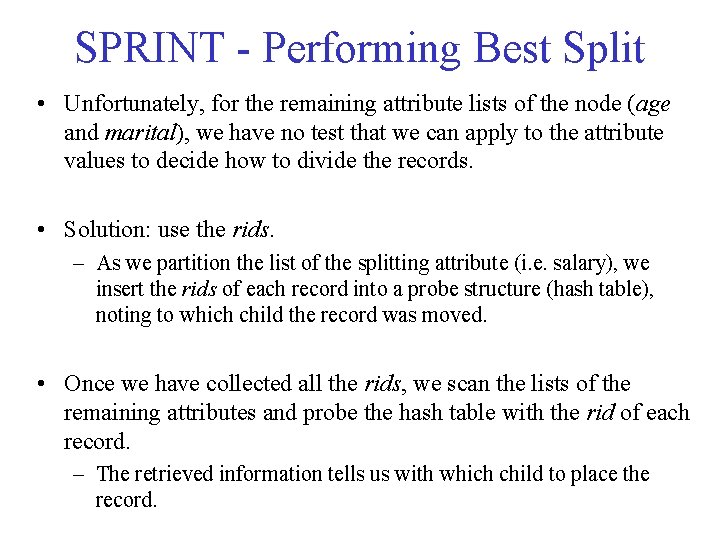 SPRINT - Performing Best Split

• Unfortunately, for the remaining attribute lists of the node (age and marital), we have no test that we can apply to the attribute values to decide how to divide the records.

• Solution: use the rids.
– As we partition the list of the splitting attribute (i.e. salary), we insert the rids of each record into a probe structure (hash table), noting to which child the record was moved.

• Once we have collected all the rids, we scan the lists of the remaining attributes and probe the hash table with the rid of each record.
– The retrieved information tells us with which child to place the record.